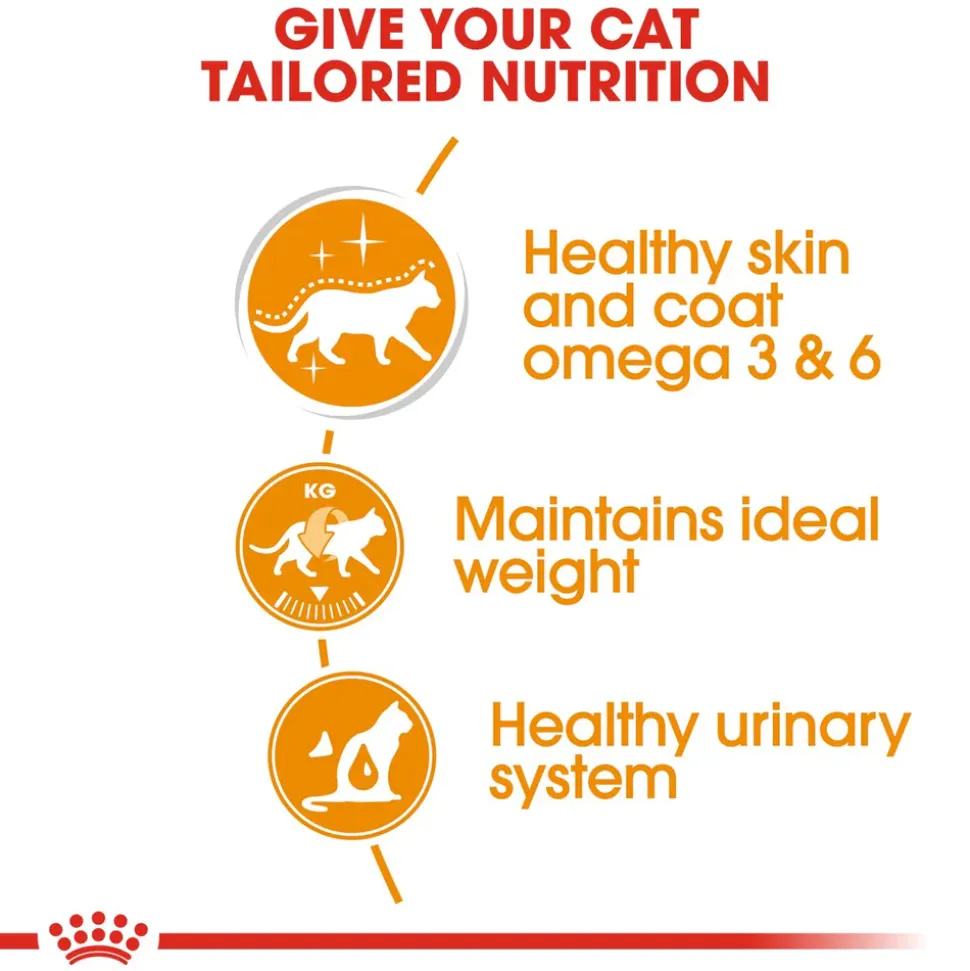 GIVE YOUR CAT TAILORED NUTRITION

Healthy skin and coat omega 3 & 6

KG

Maintains ideal weight

Healthy urinary system